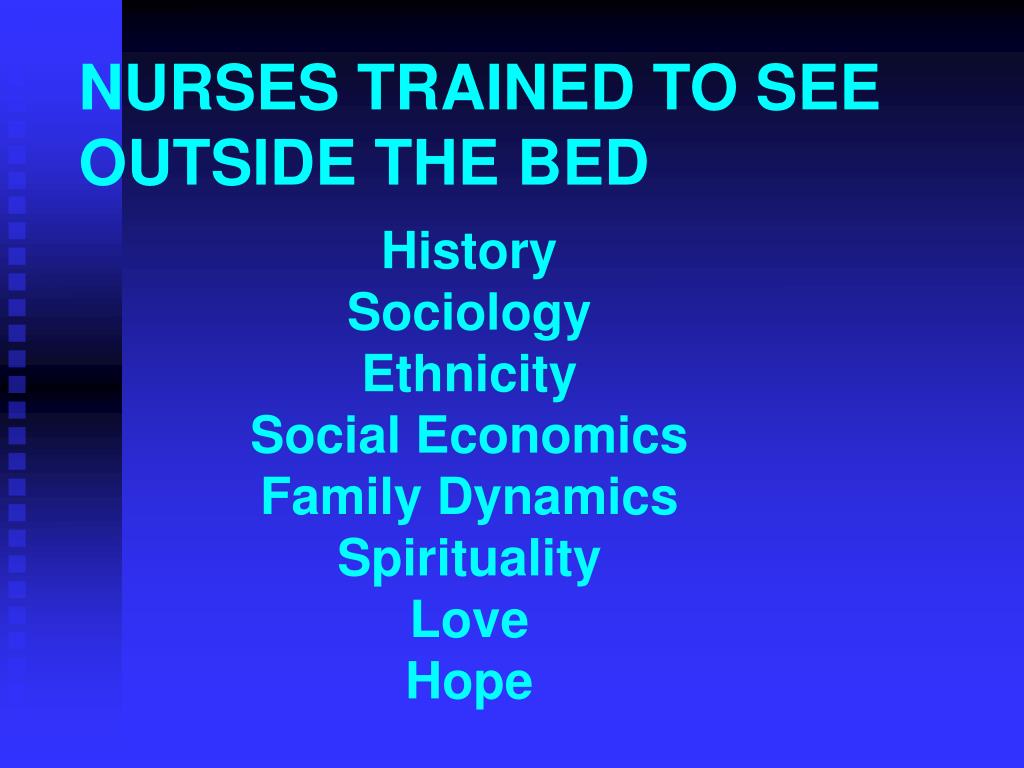 NURSES TRAINED TO SEE OUTSIDE THE BED

History
Sociology
Ethnicity
Social Economics
Family Dynamics
Spirituality
Love
Hope